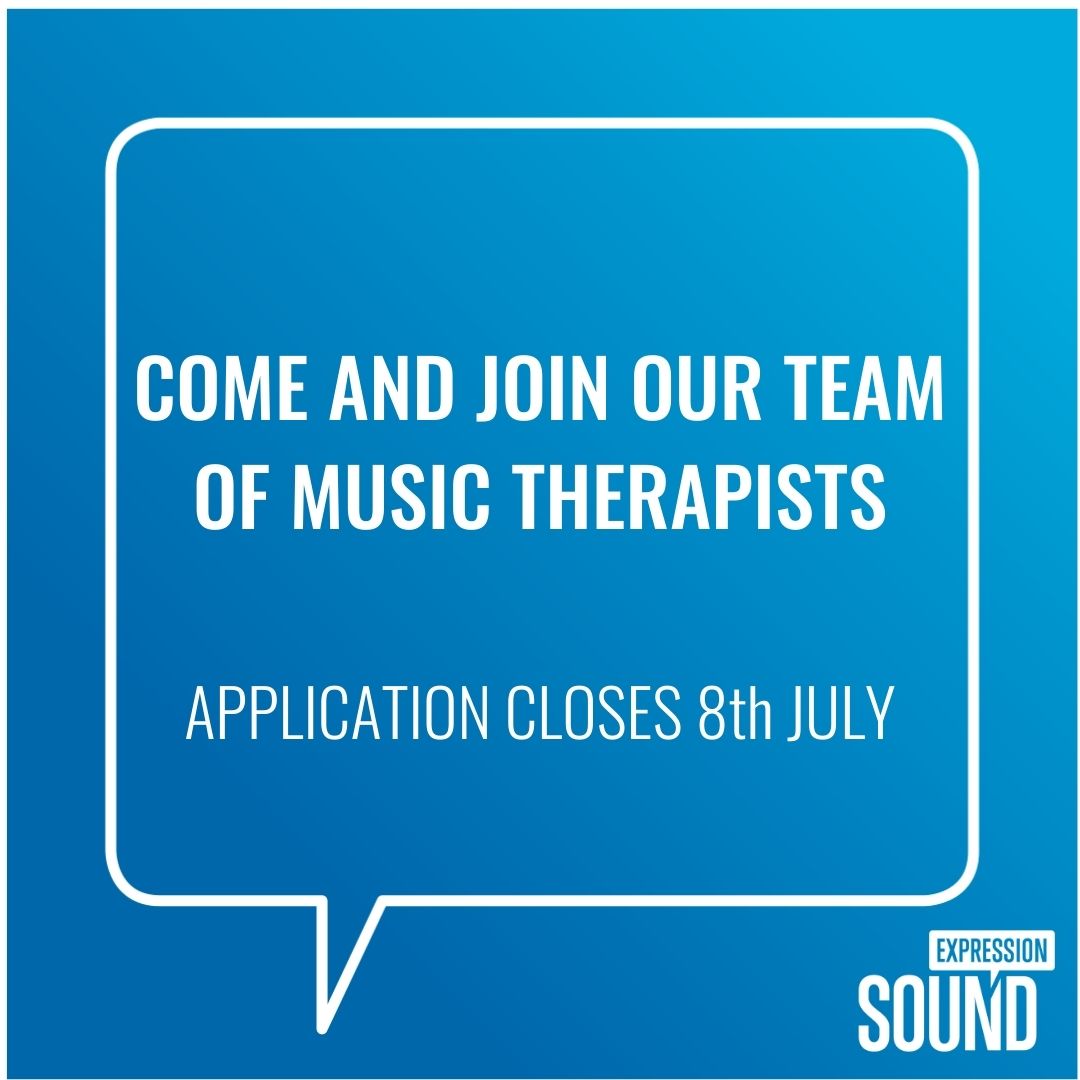 COME AND JOIN OUR TEAM OF MUSIC THERAPISTS

APPLICATION CLOSES 8th JULY

EXPRESSION
SOUND